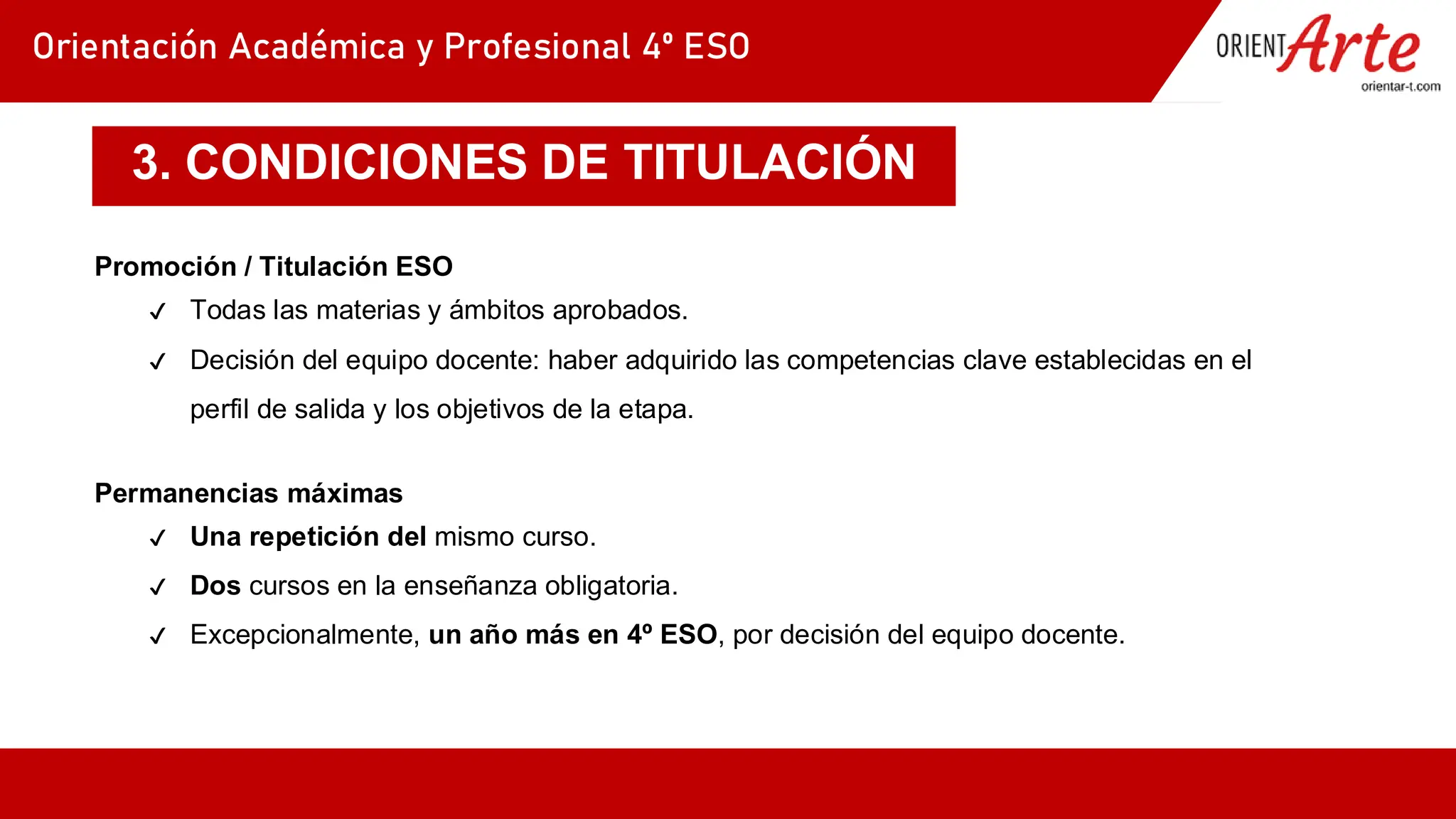 Orientación Académica y Profesional 4º ESO

ORIENTArte
orientar-t.com

3. CONDICIONES DE TITULACIÓN

Promoción / Titulación ESO

✓ Todas las materias y ámbitos aprobados.

✓ Decisión del equipo docente: haber adquirido las competencias clave establecidas en el perfil de salida y los objetivos de la etapa.

Permanencias máximas

✓ Una repetición del mismo curso.

✓ Dos cursos en la enseñanza obligatoria.

✓ Excepcionalmente, un año más en 4º ESO, por decisión del equipo docente.